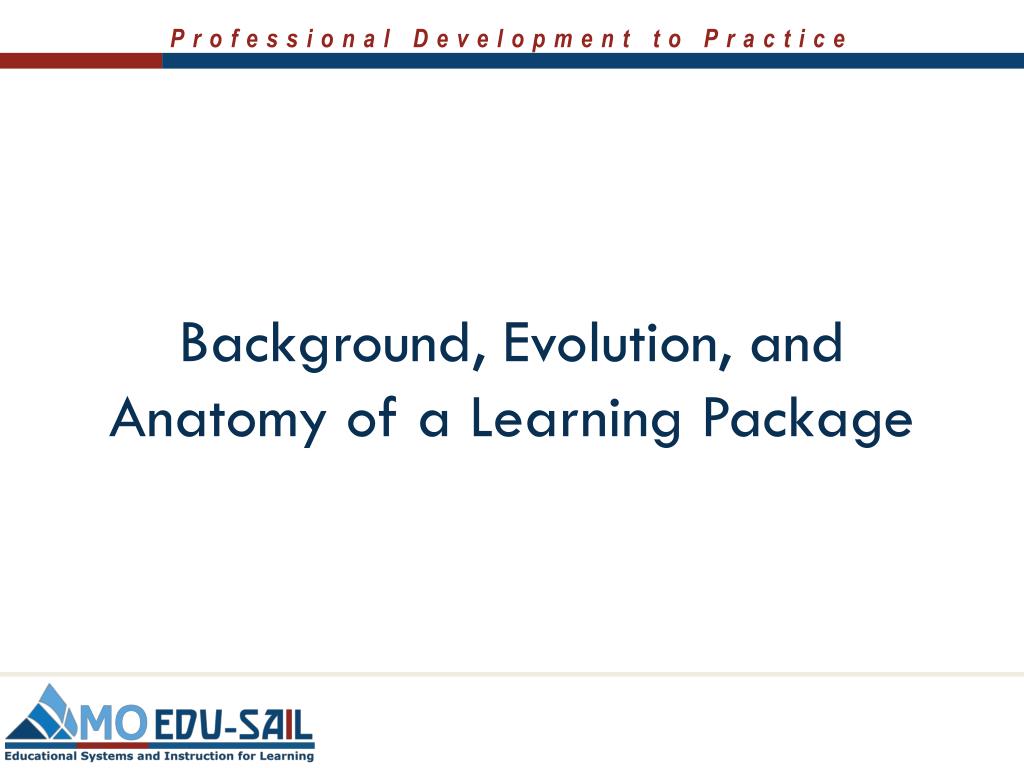 Professional Development to Practice

Background, Evolution, and Anatomy of a Learning Package

MO EDU-SAIL
Educational Systems and Instruction for Learning